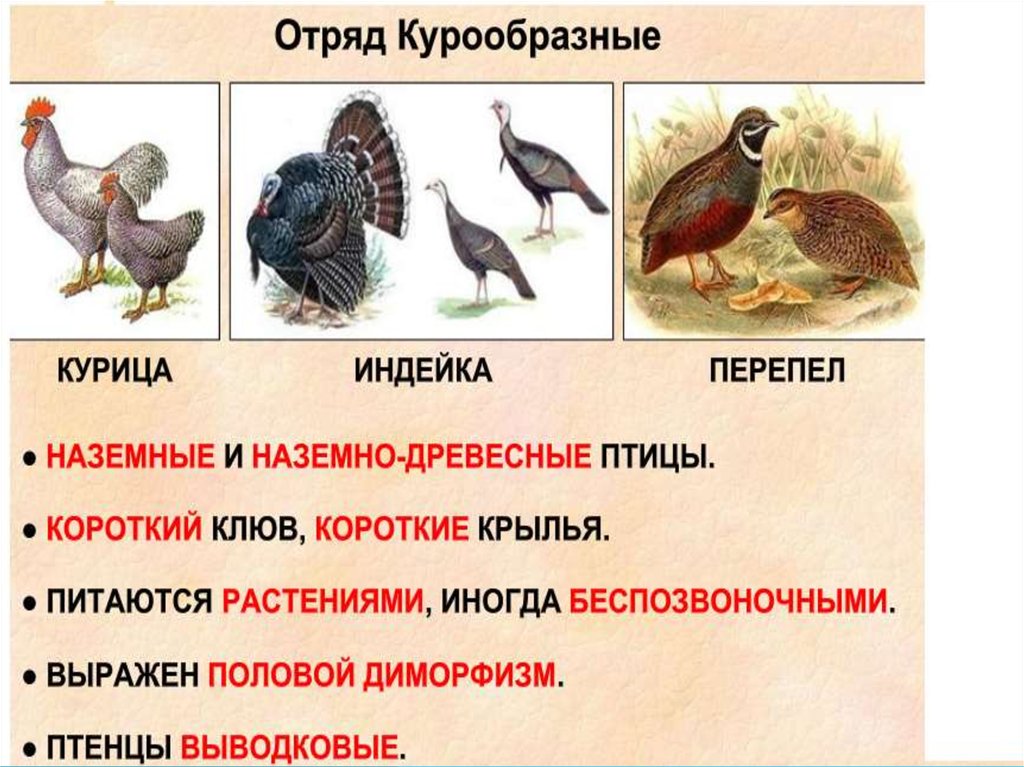 Отряд Курообразные

КУРИЦА

ИНДЕЙКА

ПЕРЕПЕЛ

● НАЗЕМНЫЕ И НАЗЕМНО-ДРЕВЕСНЫЕ ПТИЦЫ.

● КОРОТКИЙ КЛЮВ, КОРОТКИЕ КРЫЛЬЯ.

● ПИТАЮТСЯ РАСТЕНИЯМИ, ИНОГДА БЕСПОЗВОНОЧНЫМИ.

● ВЫРАЖЕН ПОЛОВОЙ ДИМОРФИЗМ.

● ПТЕНЦЫ ВЫВОДКОВЫЕ.